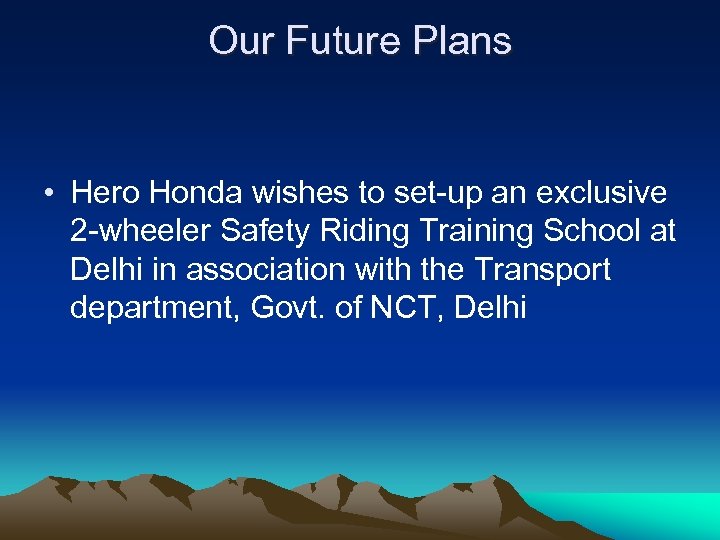 Our Future Plans

• Hero Honda wishes to set-up an exclusive 2-wheeler Safety Riding Training School at Delhi in association with the Transport department, Govt. of NCT, Delhi